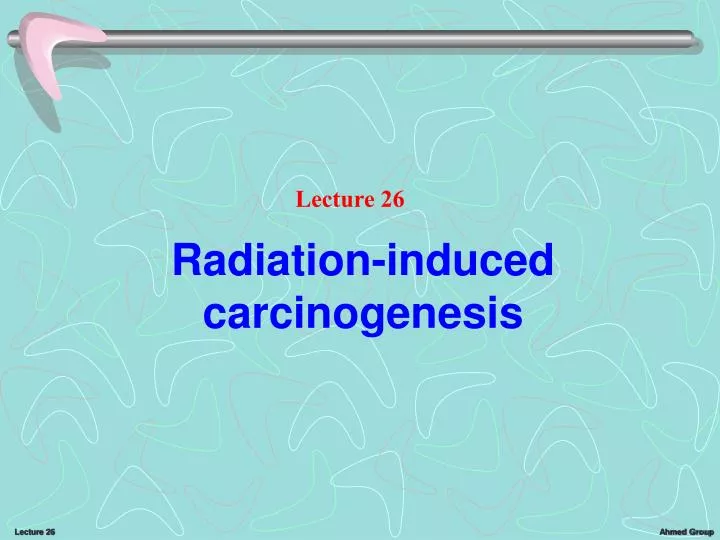 Lecture 26

Radiation-induced carcinogenesis

Lecture 26

Ahmed Group